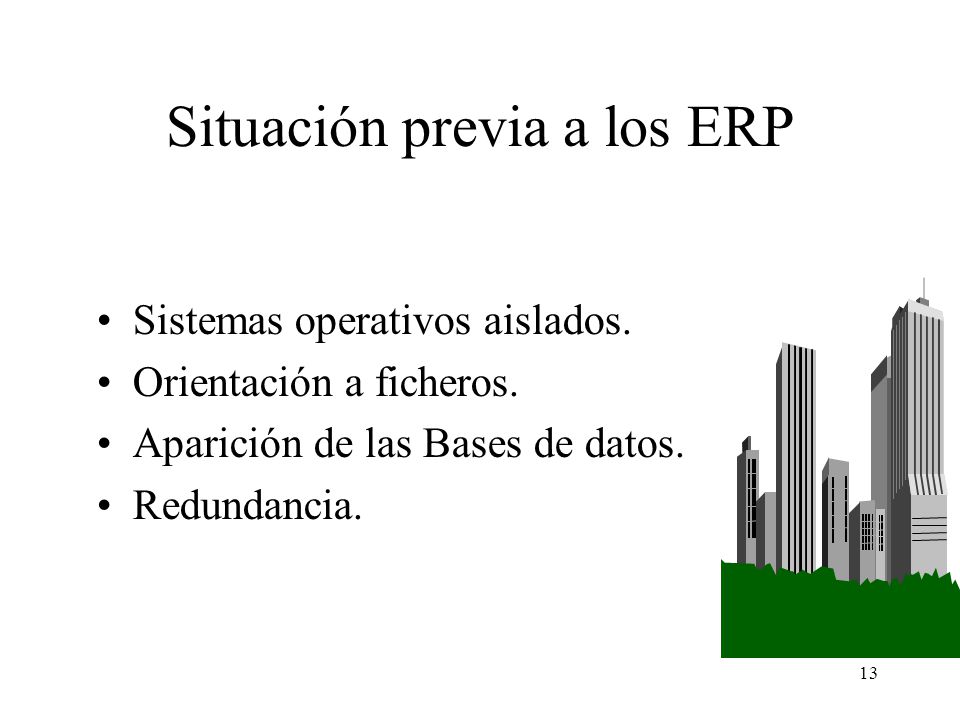 Situación previa a los ERP

• Sistemas operativos aislados.
• Orientación a ficheros.
• Aparición de las Bases de datos.
• Redundancia.

13